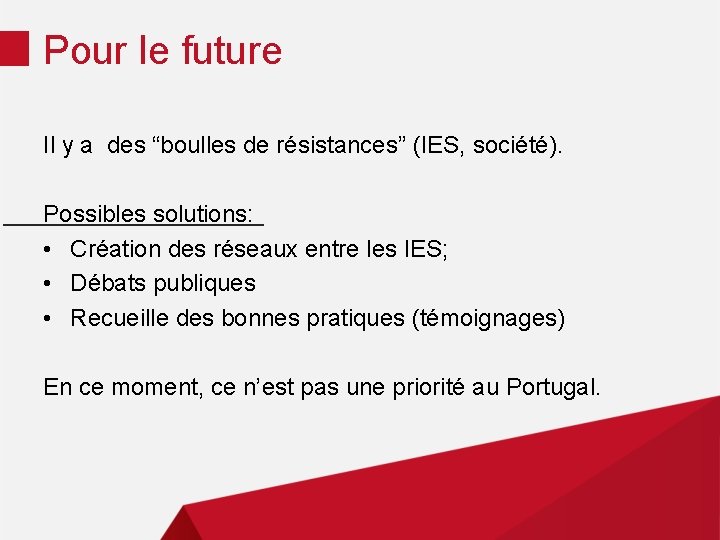 Pour le future

Il y a des “boulles de résistances” (IES, société).

Possibles solutions:
• Création des réseaux entre les IES;
• Débats publiques
• Recueille des bonnes pratiques (témoignages)

En ce moment, ce n’est pas une priorité au Portugal.